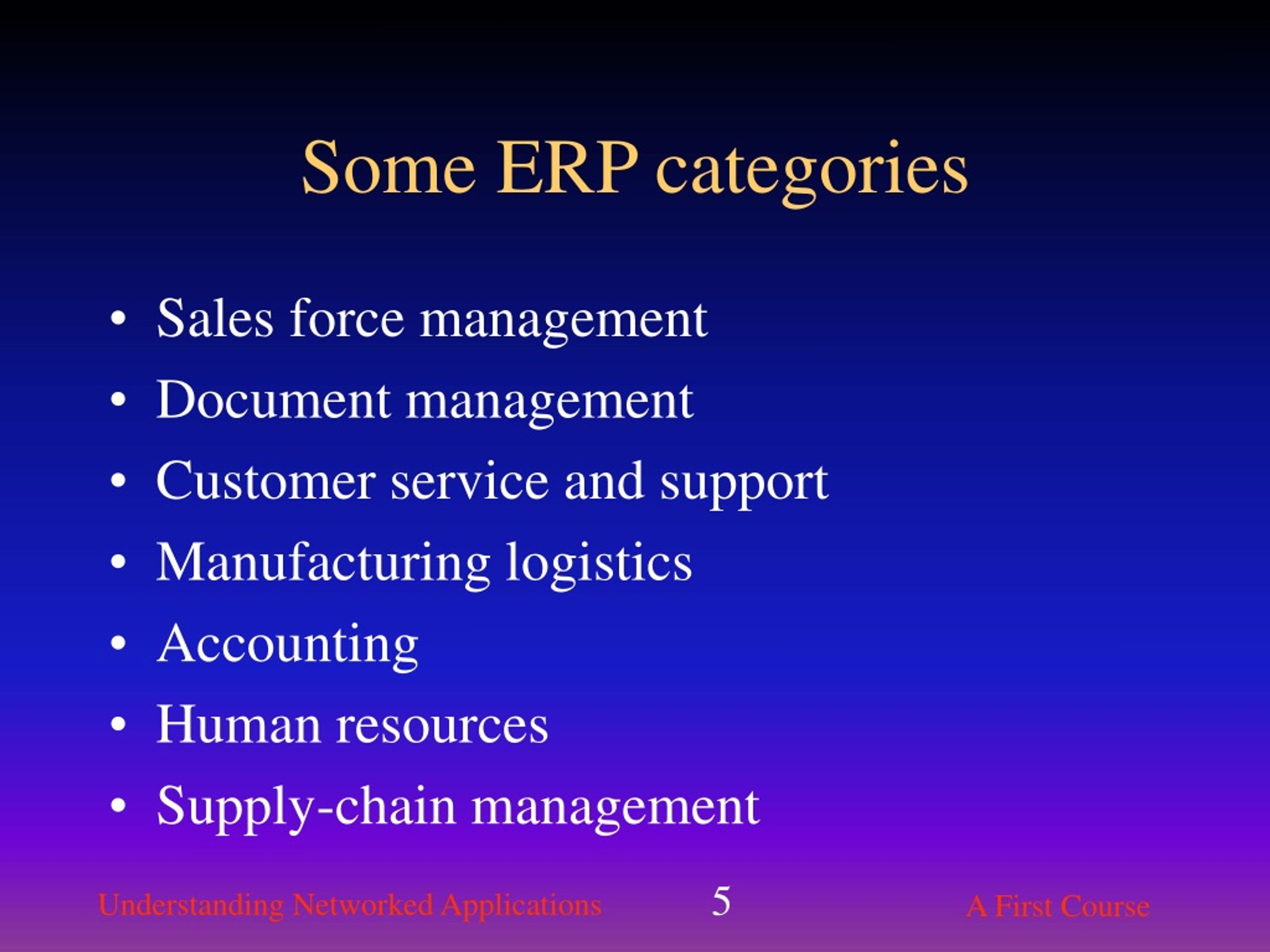 Some ERP categories

• Sales force management
• Document management
• Customer service and support
• Manufacturing logistics
• Accounting
• Human resources
• Supply-chain management

Understanding Networked Applications 5 A First Course